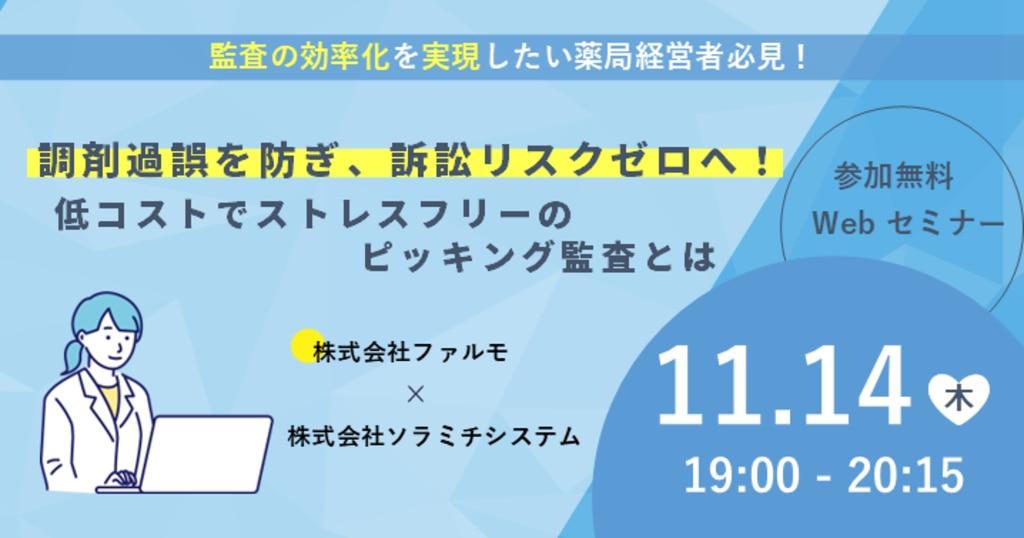 監査の効率化を実現したい薬局経営者必見！

調剤過誤を防ぎ、訴訟リスクゼロへ！
低コストでストレスフリーの
ピッキング監査とは

参加無料
Web セミナー

株式会社ファルモ
×
株式会社ソラミチシステム

11.14 木
19:00 - 20:15